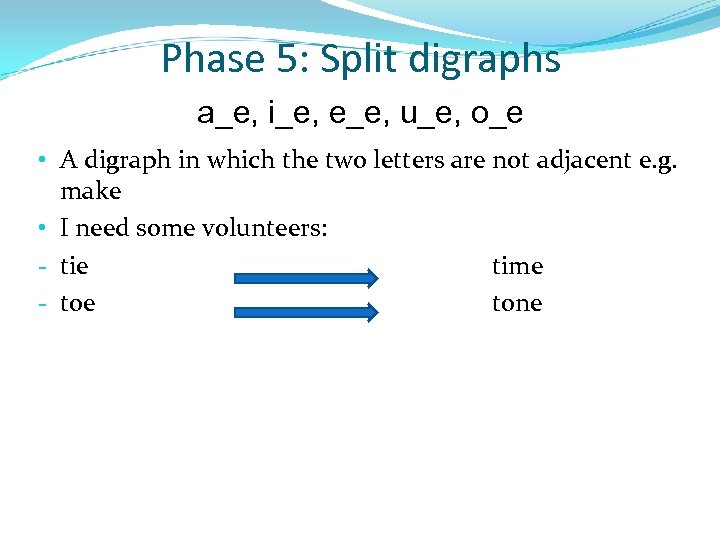 Phase 5: Split digraphs

a_e, i_e, e_e, u_e, o_e

• A digraph in which the two letters are not adjacent e.g. make
• I need some volunteers:
- tie time
- toe tone